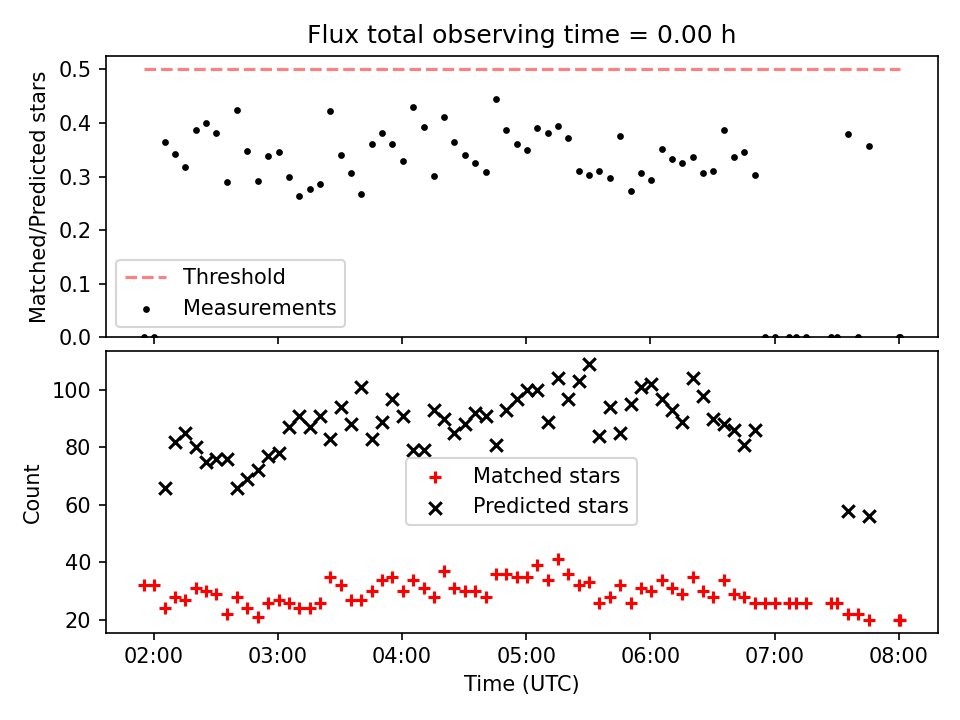 Flux total observing time = 0.00 h

Matched/Predicted stars

0.5
0.4
0.3
0.2
0.1
0.0

Threshold
Measurements

Count

100
80
60
40
20

Matched stars
Predicted stars

02:00
03:00
04:00
05:00
06:00
07:00
08:00

Time (UTC)